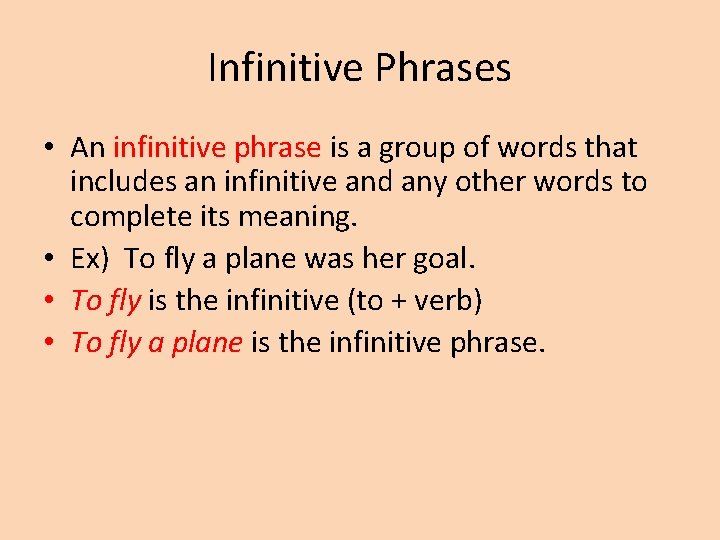 Infinitive Phrases

• An infinitive phrase is a group of words that includes an infinitive and any other words to complete its meaning.
• Ex) To fly a plane was her goal.
• To fly is the infinitive (to + verb)
• To fly a plane is the infinitive phrase.